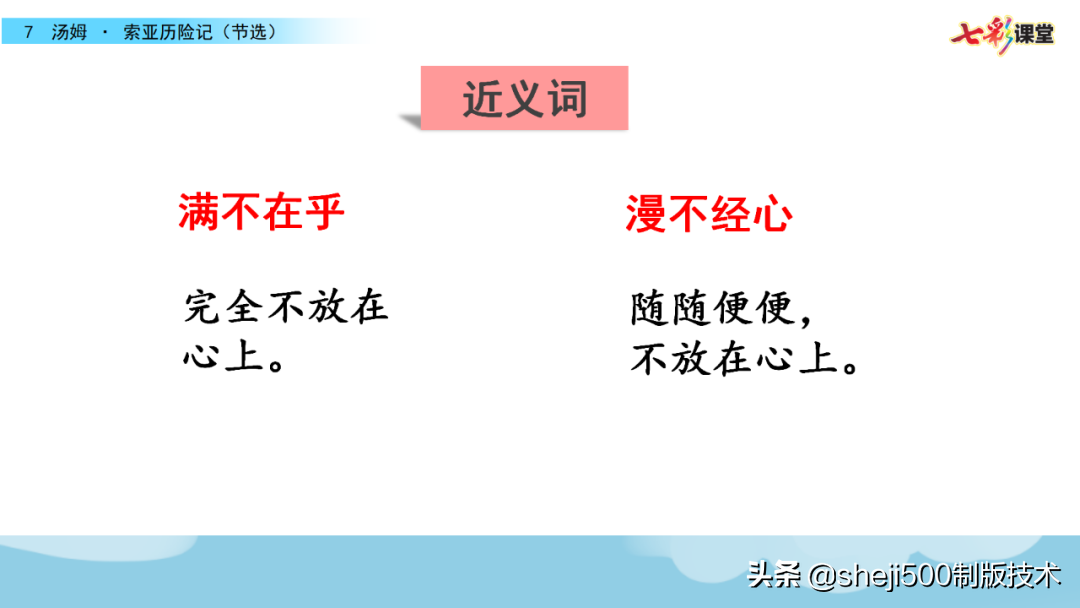 7 汤姆 · 索亚历险记（节选）

七彩课堂

近义词

满不在乎

完全不放在心上。

漫不经心

随随便便，不放在心上。

头条 @sheji500制版技术